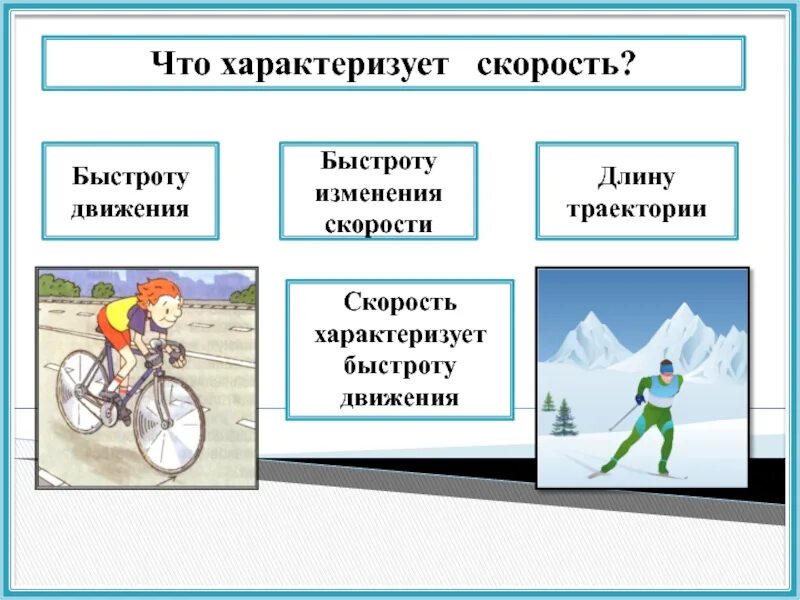 Что характеризует скорость?

Быстроту движения

Быстроту изменения скорости

Длину траектории

Скорость характеризует быстроту движения